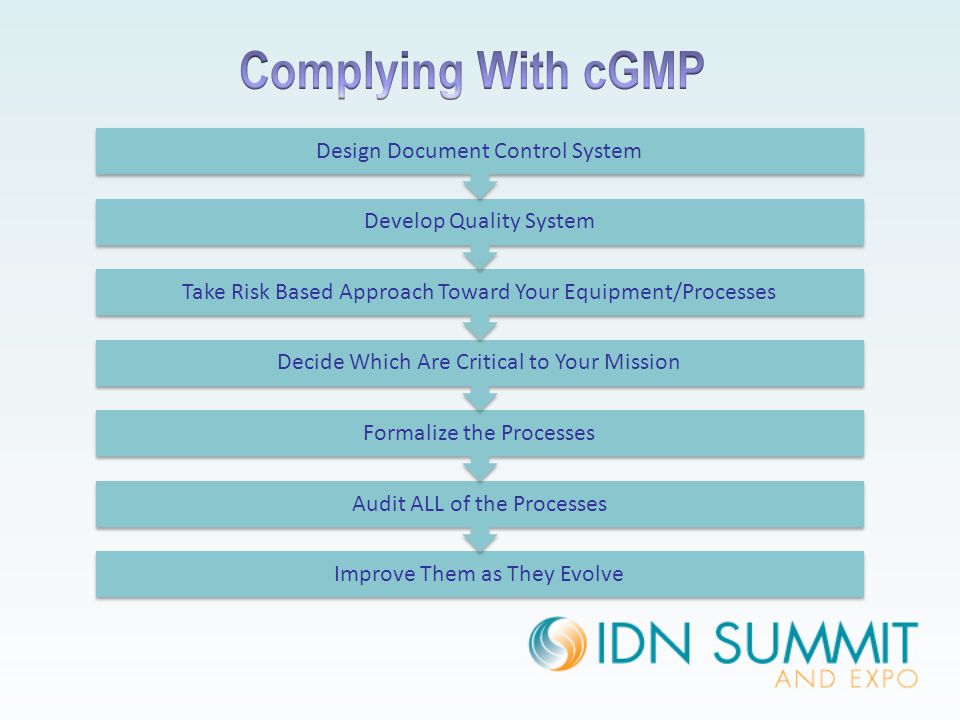 Complying With cGMP

Design Document Control System

Develop Quality System

Take Risk Based Approach Toward Your Equipment/Processes

Decide Which Are Critical to Your Mission

Formalize the Processes

Audit ALL of the Processes

Improve Them as They Evolve

IDN SUMMIT
AND EXPO